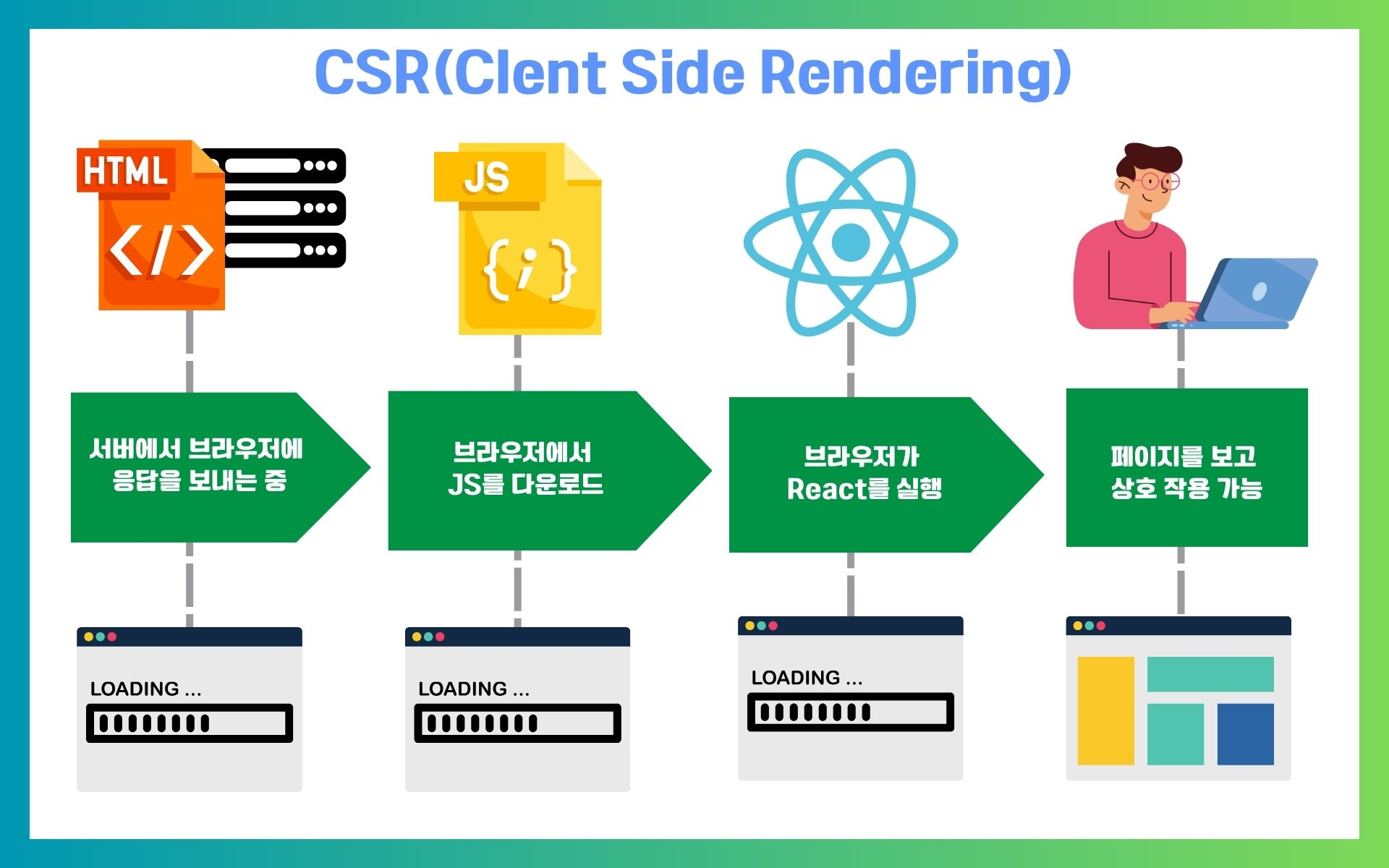 CSR(Clent Side Rendering)

HTML

</>

JS

{;}

서버에서 브라우저에 응답을 보내는 중

브라우저에서 JS를 다운로드

브라우저가 React를 실행

페이지를 보고 상호 작용 가능

LOADING ...

LOADING ...

LOADING ...